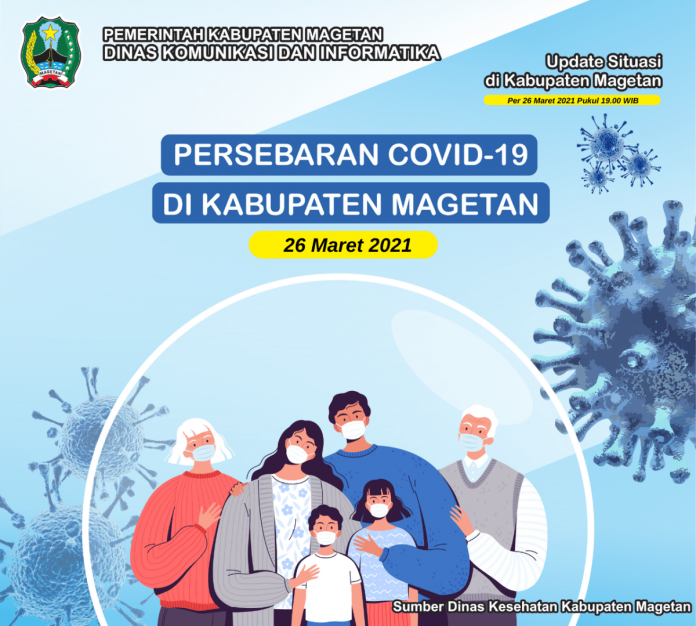 MAGETAN

PEMERINTAH KABUPATEN MAGETAN
DINAS KOMUNIKASI DAN INFORMATIKA

Update Situasi
di Kabupaten Magetan

Per 26 Maret 2021 Pukul 19.00 WIB

PERSEBARAN COVID-19
DI KABUPATEN MAGETAN

26 Maret 2021

Sumber Dinas Kesehatan Kabupaten Magetan